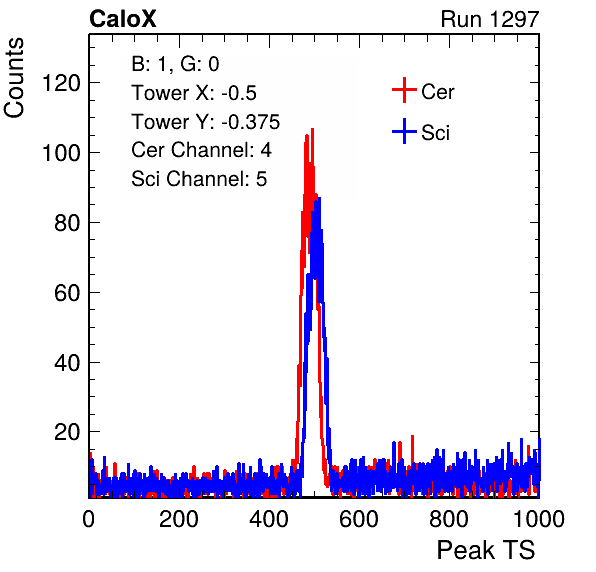 CaloX

Run 1297

Counts

B: 1, G: 0
Tower X: -0.5
Tower Y: -0.375
Cer Channel: 4
Sci Channel: 5

Cer
Sci

120
100
80
60
40
20

0
200
400
600
800
1000

Peak TS